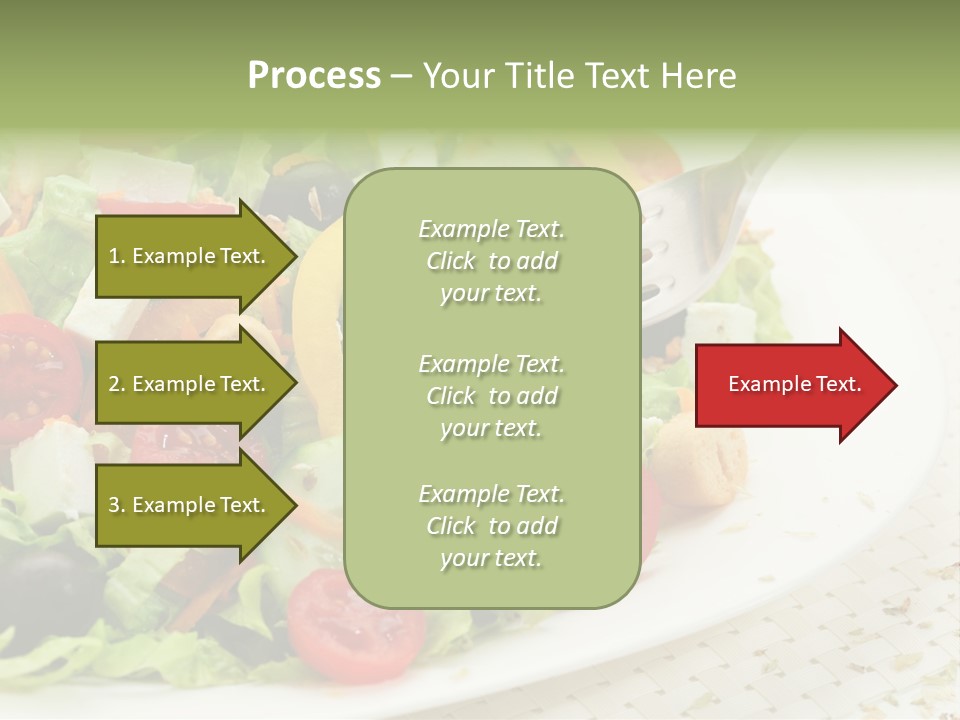 Process – Your Title Text Here

1. Example Text.

2. Example Text.

3. Example Text.

Example Text. Click to add your text.

Example Text. Click to add your text.

Example Text. Click to add your text.

Example Text.